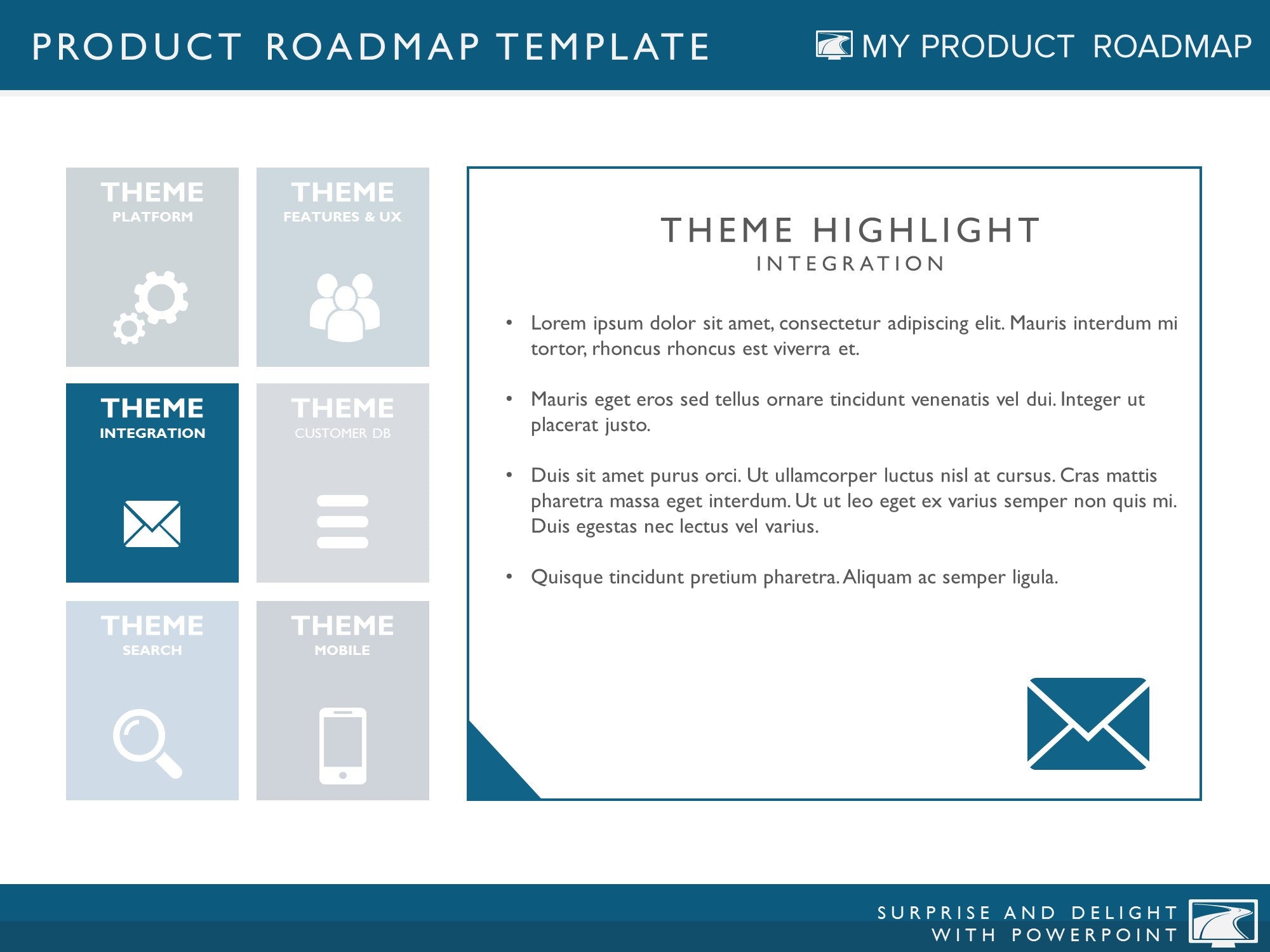 PRODUCT ROADMAP TEMPLATE

MY PRODUCT ROADMAP

THEME
PLATFORM

THEME
FEATURES & UX

THEME
INTEGRATION

THEME
CUSTOMER DB

THEME
SEARCH

THEME
MOBILE

THEME HIGHLIGHT
INTEGRATION

• Lorem ipsum dolor sit amet, consectetur adipiscing elit. Mauris interdum mi tortor, rhoncus rhoncus est viverra et.

• Mauris eget eros sed tellus ornare tincidunt venenatis vel dui. Integer ut placerat justo.

• Duis sit amet purus orci. Ut ullamcorper luctus nisl at cursus. Cras mattis pharetra massa eget interdum. Ut ut leo eget ex varius semper non quis mi. Duis egestas nec lectus vel varius.

• Quisque tincidunt pretium pharetra. Aliquam ac semper ligula.

SURPRISE AND DELIGHT
WITH POWERPOINT